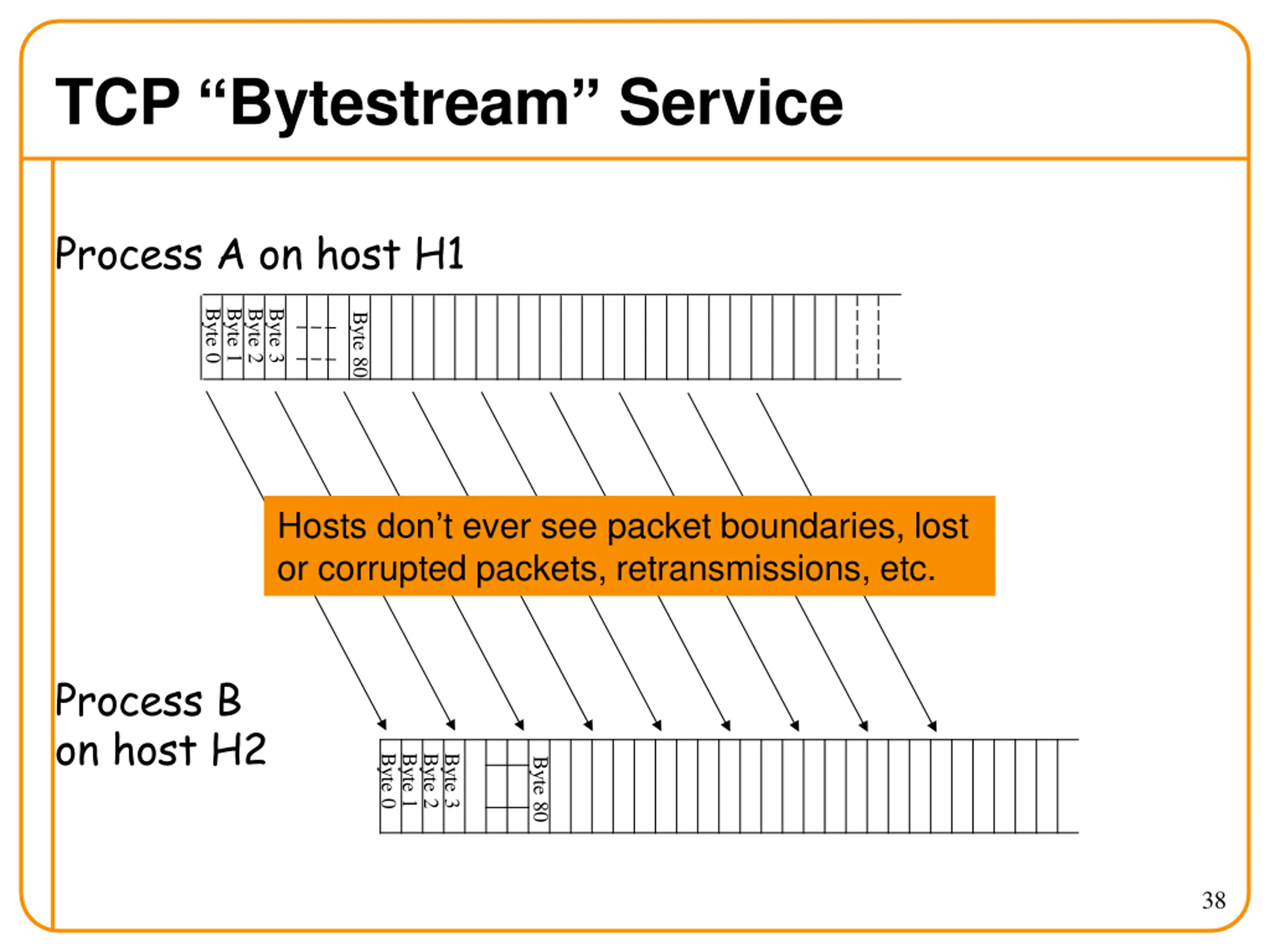 TCP “Bytestream” Service

Process A on host H1

Byte 0
Byte 1
Byte 2
Byte 3
Byte 80

Hosts don’t ever see packet boundaries, lost or corrupted packets, retransmissions, etc.

Process B on host H2

Byte 0
Byte 1
Byte 2
Byte 3
Byte 80

38